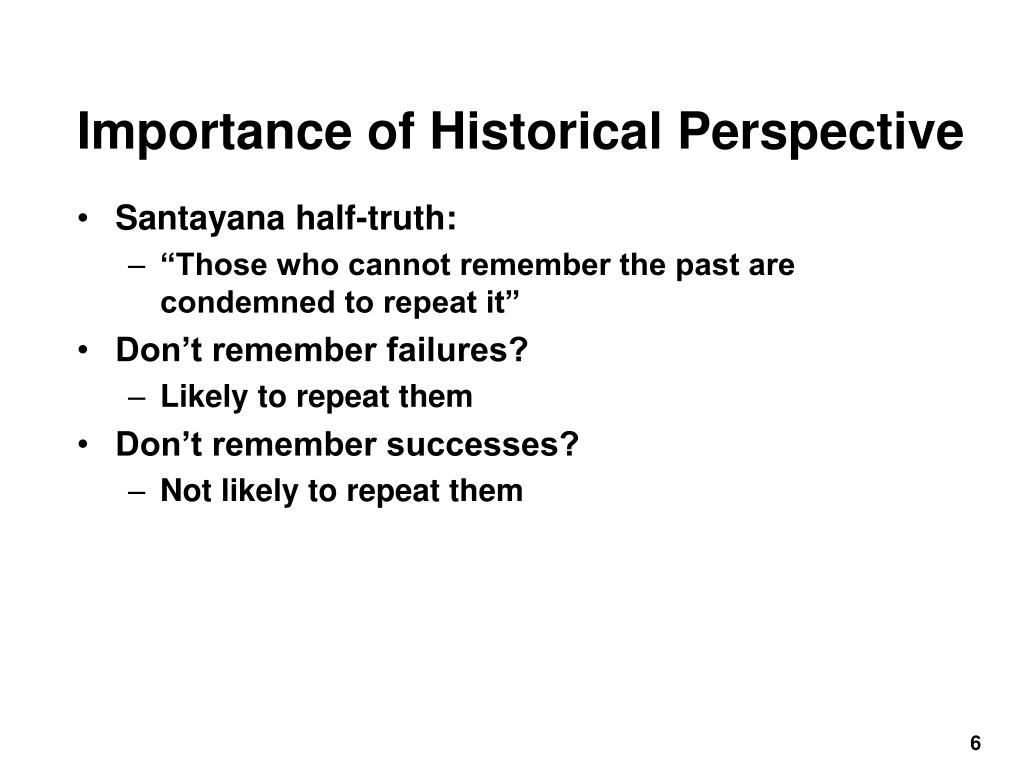 Importance of Historical Perspective

• Santayana half-truth:
– “Those who cannot remember the past are condemned to repeat it”
• Don’t remember failures?
– Likely to repeat them
• Don’t remember successes?
– Not likely to repeat them

6